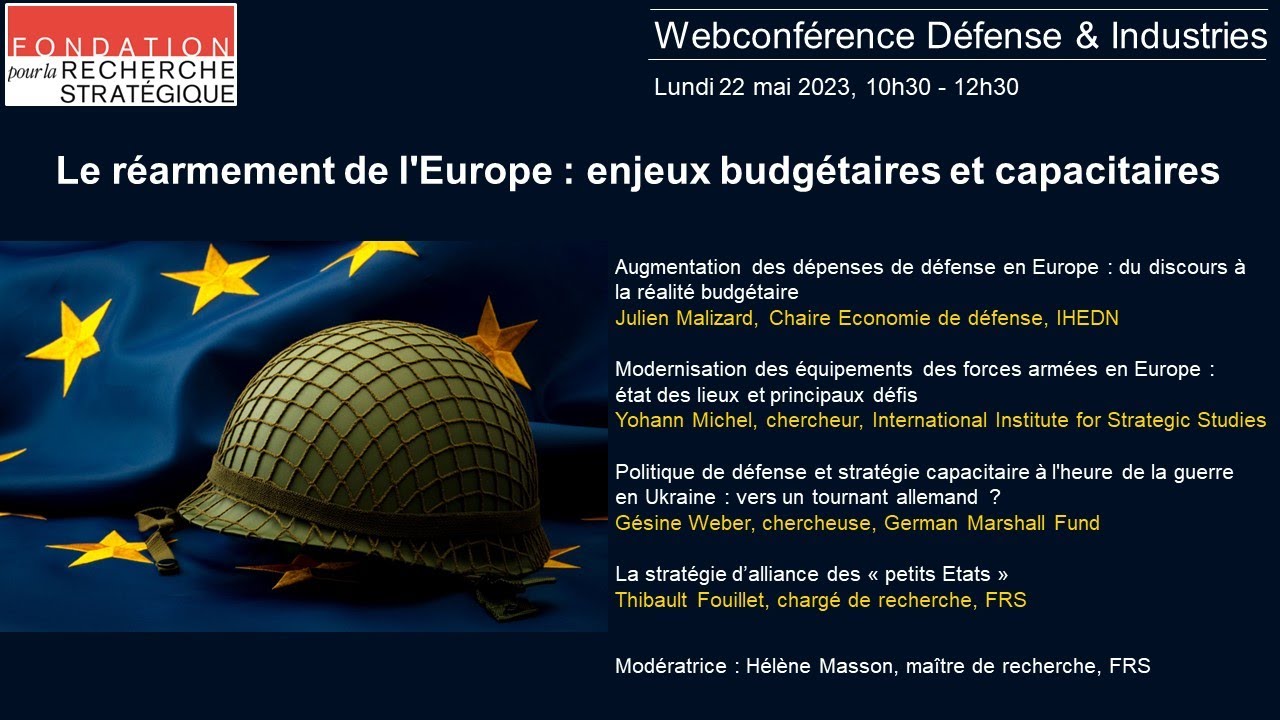 FONDATION pour la RECHERCHE STRATÉGIQUE

Webconférence Défense & Industries

Lundi 22 mai 2023, 10h30 - 12h30

Le réarmement de l'Europe : enjeux budgétaires et capacitaires

Augmentation des dépenses de défense en Europe : du discours à la réalité budgétaire
Julien Malizard, Chaire Economie de défense, IHEDN

Modernisation des équipements des forces armées en Europe : état des lieux et principaux défis
Yohann Michel, chercheur, International Institute for Strategic Studies

Politique de défense et stratégie capacitaire à l'heure de la guerre en Ukraine : vers un tournant allemand ?
Gésine Weber, chercheuse, German Marshall Fund

La stratégie d'alliance des « petits Etats »
Thibault Fouillet, chargé de recherche, FRS

Modératrice : Hélène Masson, maître de recherche, FRS